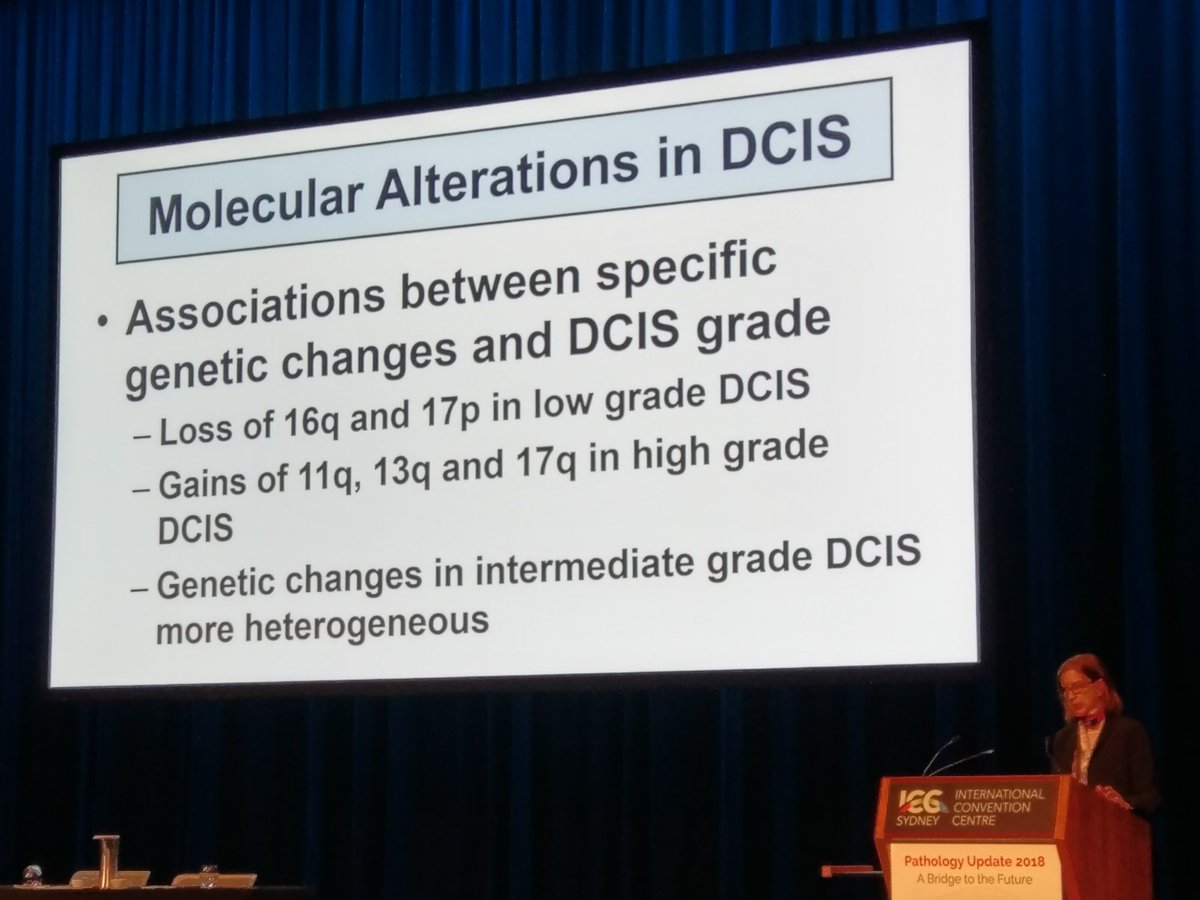 Molecular Alterations in DCIS

• Associations between specific genetic changes and DCIS grade
– Loss of 16q and 17p in low grade DCIS
– Gains of 11q, 13q and 17q in high grade DCIS
– Genetic changes in intermediate grade DCIS more heterogeneous

ICC SYDNEY INTERNATIONAL CONVENTION CENTRE

Pathology Update 2018
A Bridge to the Future